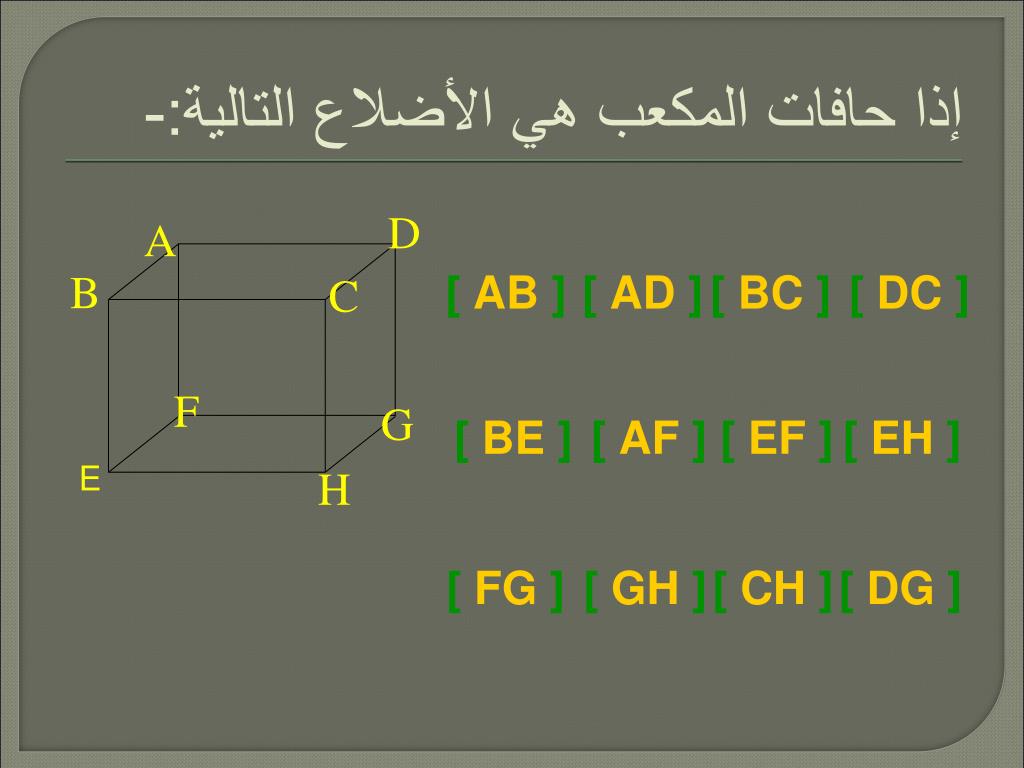 إذا حافات المكعب هي الأضلاع التالية:-

A D B C F G E H

[ AB ] [ AD ] [ BC ] [ DC ]

[ BE ] [ AF ] [ EF ] [ EH ]

[ FG ] [ GH ] [ CH ] [ DG ]